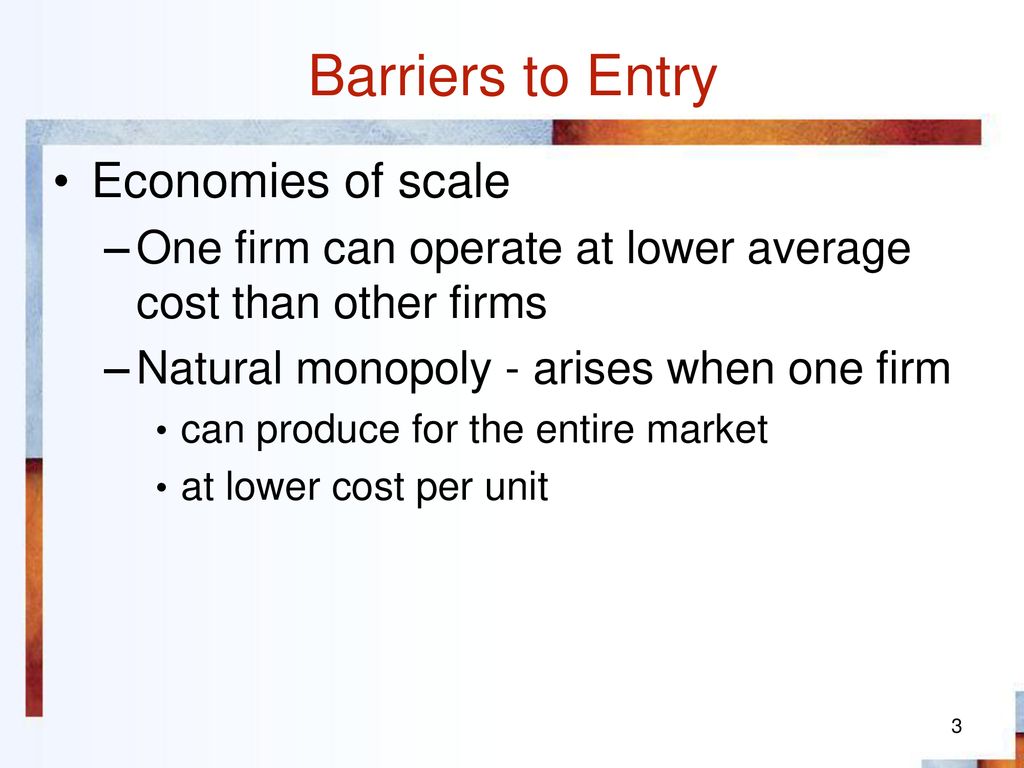 Barriers to Entry

• Economies of scale

– One firm can operate at lower average cost than other firms

– Natural monopoly - arises when one firm

• can produce for the entire market

• at lower cost per unit

3